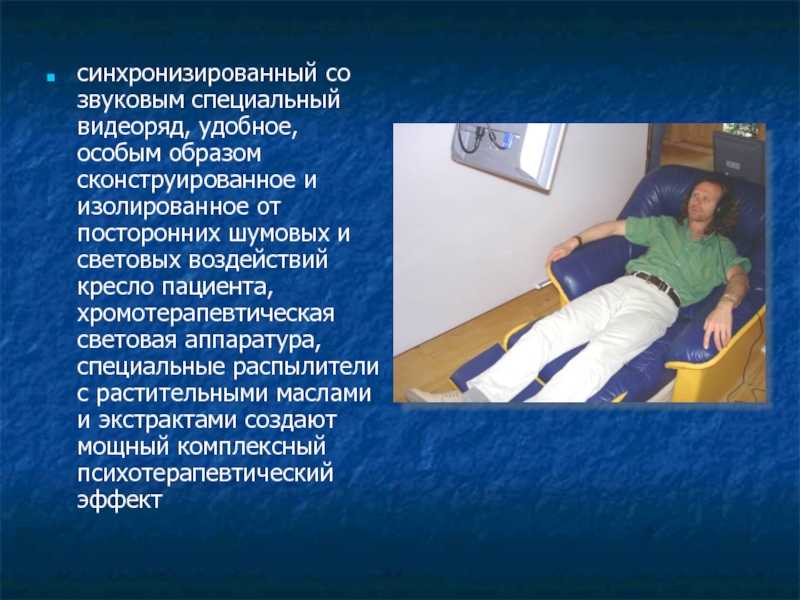 синхронизированный со звуковым специальный видеоряд, удобное, особым образом сконструированное и изолированное от посторонних шумовых и световых воздействий кресло пациента, хромотерапевтическая световая аппаратура, специальные распылители с растительными маслами и экстрактами создают мощный комплексный психотерапевтический эффект